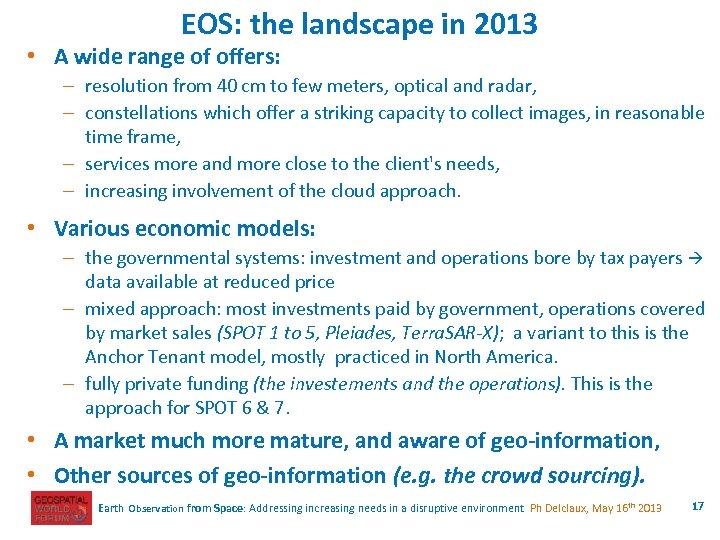 EOS: the landscape in 2013

• A wide range of offers:
– resolution from 40 cm to few meters, optical and radar,
– constellations which offer a striking capacity to collect images, in reasonable time frame,
– services more and more close to the client's needs,
– increasing involvement of the cloud approach.

• Various economic models:
– the governmental systems: investment and operations bore by tax payers → data available at reduced price
– mixed approach: most investments paid by government, operations covered by market sales (SPOT 1 to 5, Pleiades, TerraSAR-X); a variant to this is the Anchor Tenant model, mostly practiced in North America.
– fully private funding (the investements and the operations). This is the approach for SPOT 6 & 7.

• A market much more mature, and aware of geo-information,
• Other sources of geo-information (e.g. the crowd sourcing).

GEOSPATIAL WORLD FORUM

Earth Observation from Space: Addressing increasing needs in a disruptive environment Ph Delclaux, May 16th 2013 17